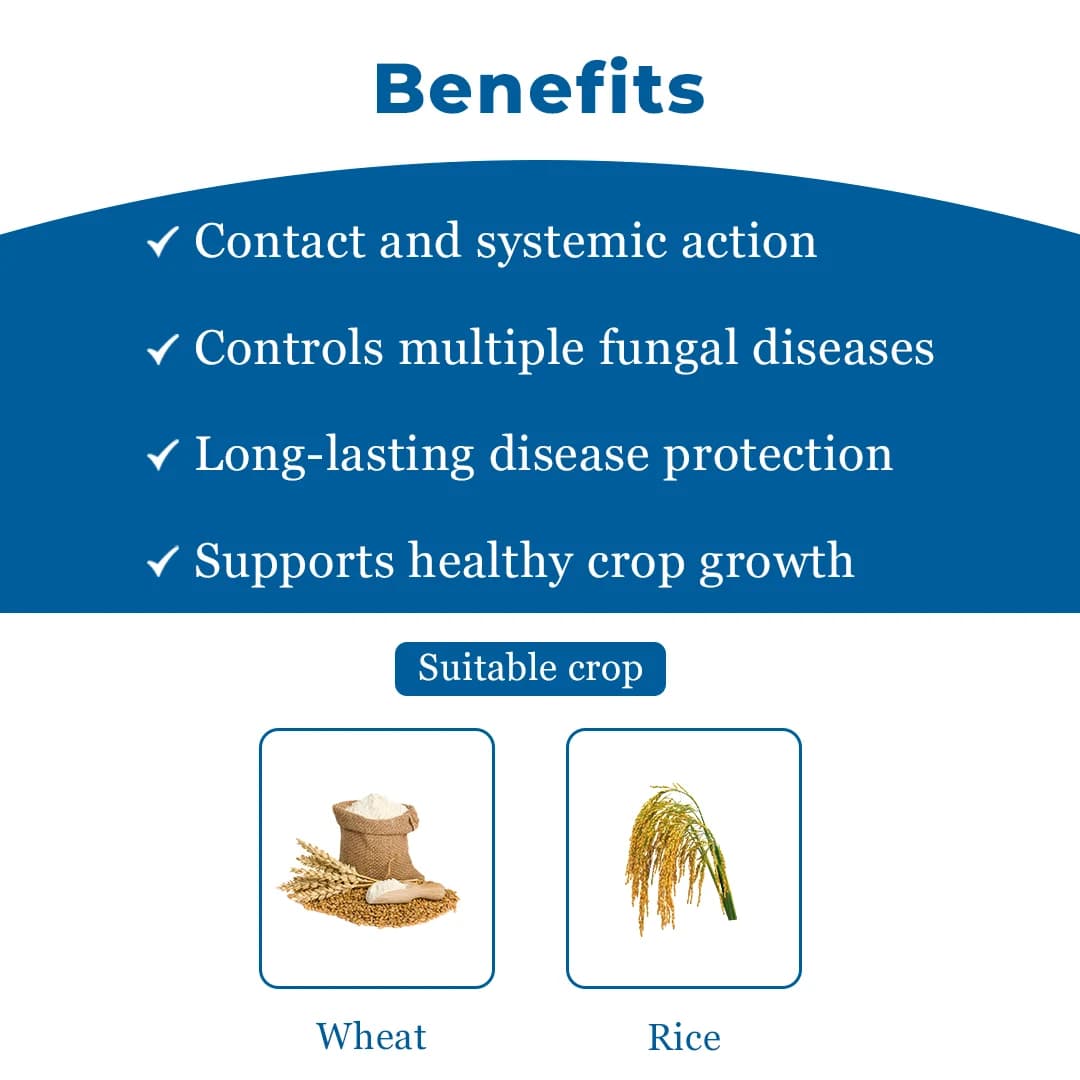 Benefits

✓ Contact and systemic action

✓ Controls multiple fungal diseases

✓ Long-lasting disease protection

✓ Supports healthy crop growth

Suitable crop

Wheat

Rice